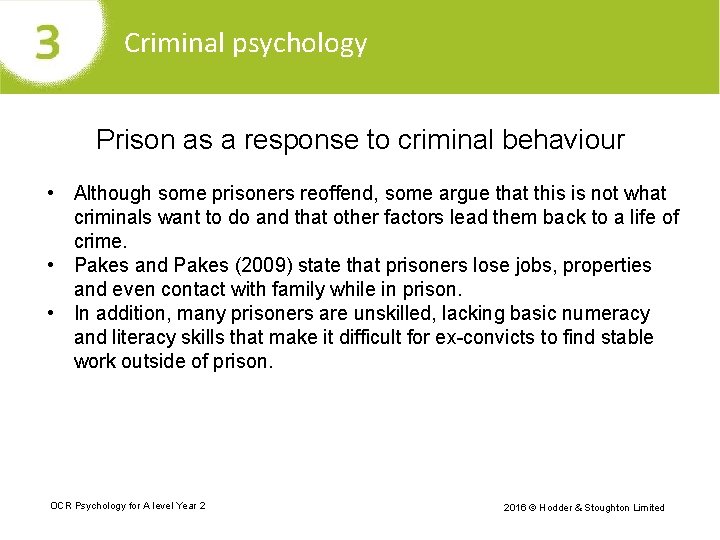 3

Criminal psychology

Prison as a response to criminal behaviour

• Although some prisoners reoffend, some argue that this is not what criminals want to do and that other factors lead them back to a life of crime.
• Pakes and Pakes (2009) state that prisoners lose jobs, properties and even contact with family while in prison.
• In addition, many prisoners are unskilled, lacking basic numeracy and literacy skills that make it difficult for ex-convicts to find stable work outside of prison.

OCR Psychology for A level Year 2

2016 © Hodder & Stoughton Limited